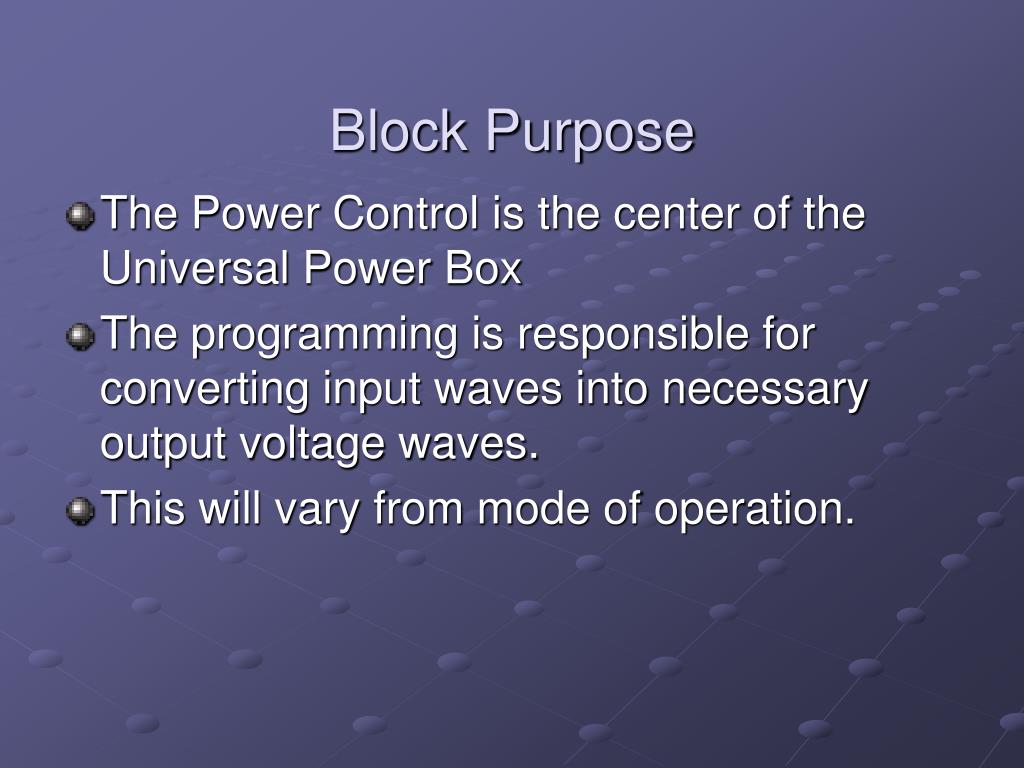 Block Purpose

The Power Control is the center of the Universal Power Box

The programming is responsible for converting input waves into necessary output voltage waves.

This will vary from mode of operation.